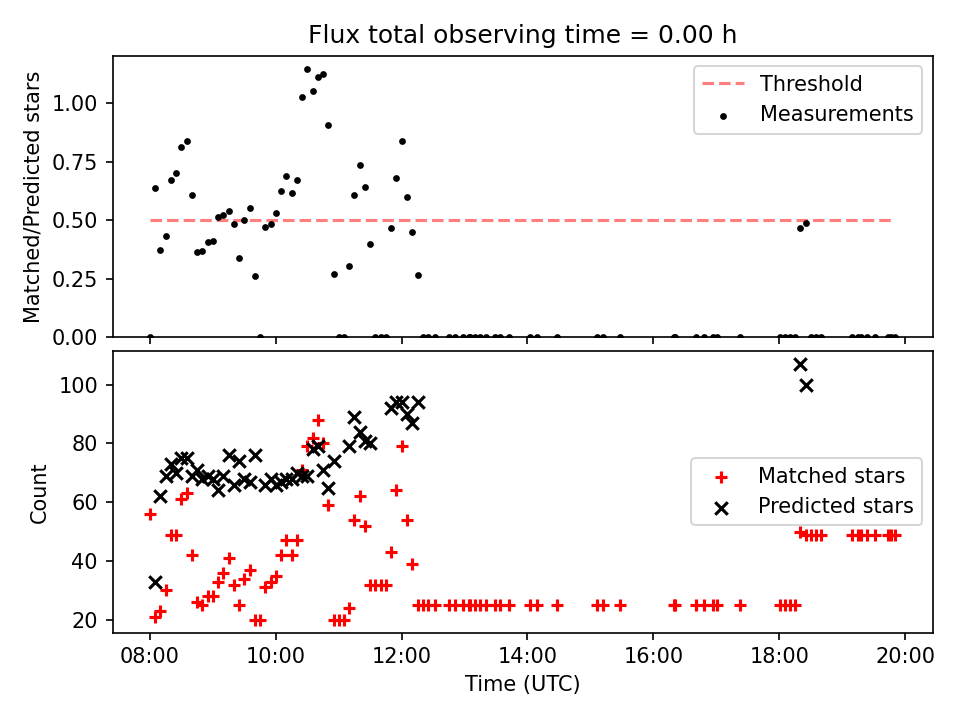 Flux total observing time = 0.00 h

Matched/Predicted stars

1.00
0.75
0.50
0.25
0.00

Threshold
Measurements

Count

100
80
60
40
20

Matched stars
Predicted stars

08:00
10:00
12:00
14:00
16:00
18:00
20:00

Time (UTC)